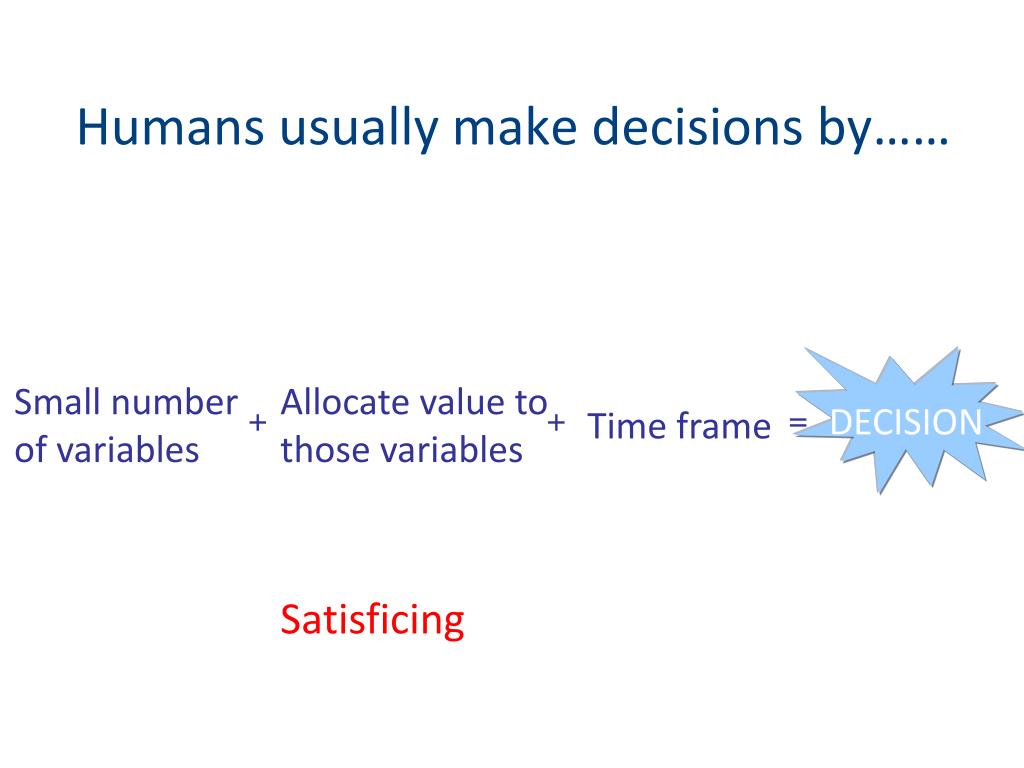 Humans usually make decisions by……

Small number of variables + Allocate value to those variables + Time frame = DECISION

Satisficing